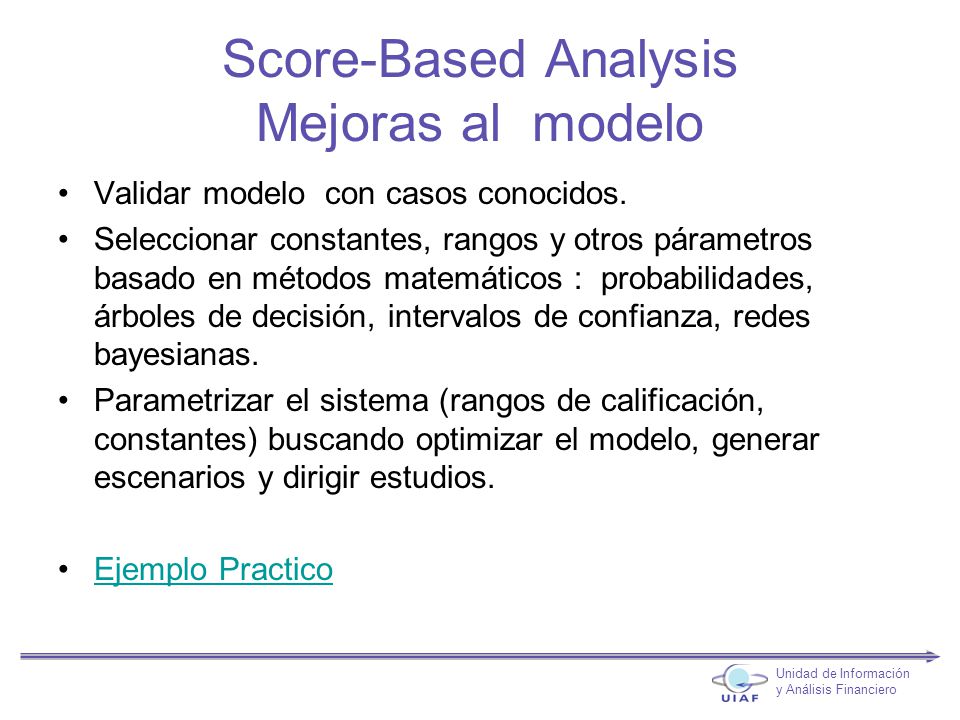 Score-Based Analysis
Mejoras al modelo

• Validar modelo con casos conocidos.
• Seleccionar constantes, rangos y otros párametros basado en métodos matemáticos : probabilidades, árboles de decisión, intervalos de confianza, redes bayesianas.
• Parametrizar el sistema (rangos de calificación, constantes) buscando optimizar el modelo, generar escenarios y dirigir estudios.

• Ejemplo Practico

UIAF
Unidad de Información y Análisis Financiero